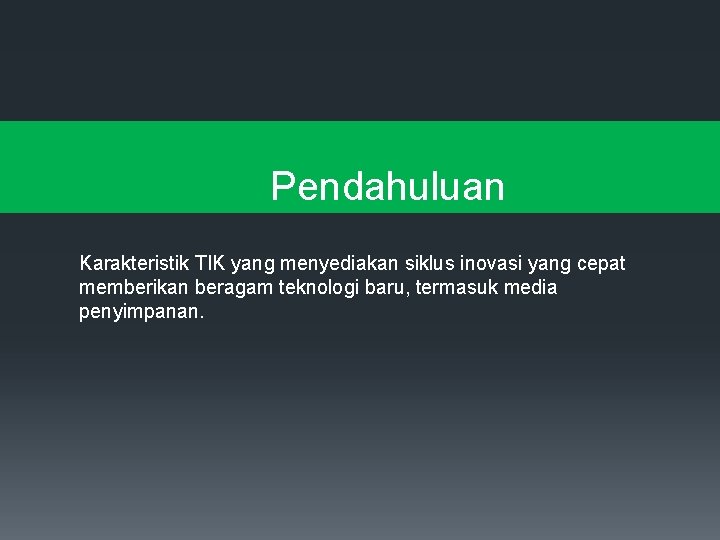 Pendahuluan

Karakteristik TIK yang menyediakan siklus inovasi yang cepat memberikan beragam teknologi baru, termasuk media penyimpanan.